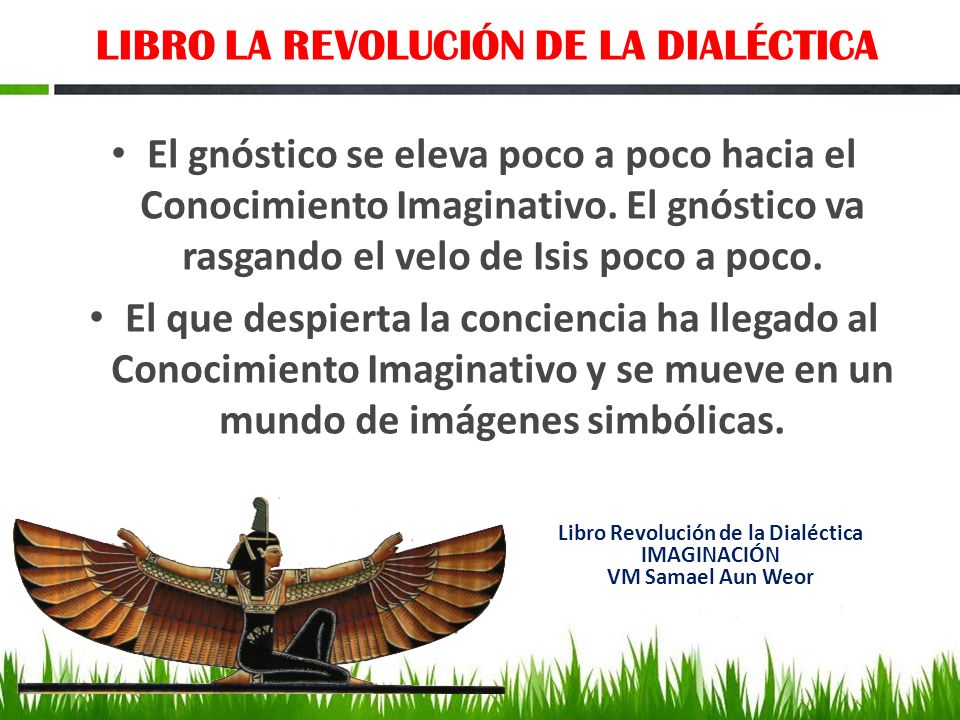 LIBRO LA REVOLUCIÓN DE LA DIALÉCTICA

• El gnóstico se eleva poco a poco hacia el Conocimiento Imaginativo. El gnóstico va rasgando el velo de Isis poco a poco.

• El que despierta la conciencia ha llegado al Conocimiento Imaginativo y se mueve en un mundo de imágenes simbólicas.

Libro Revolución de la Dialéctica
IMAGINACIÓN
VM Samael Aun Weor